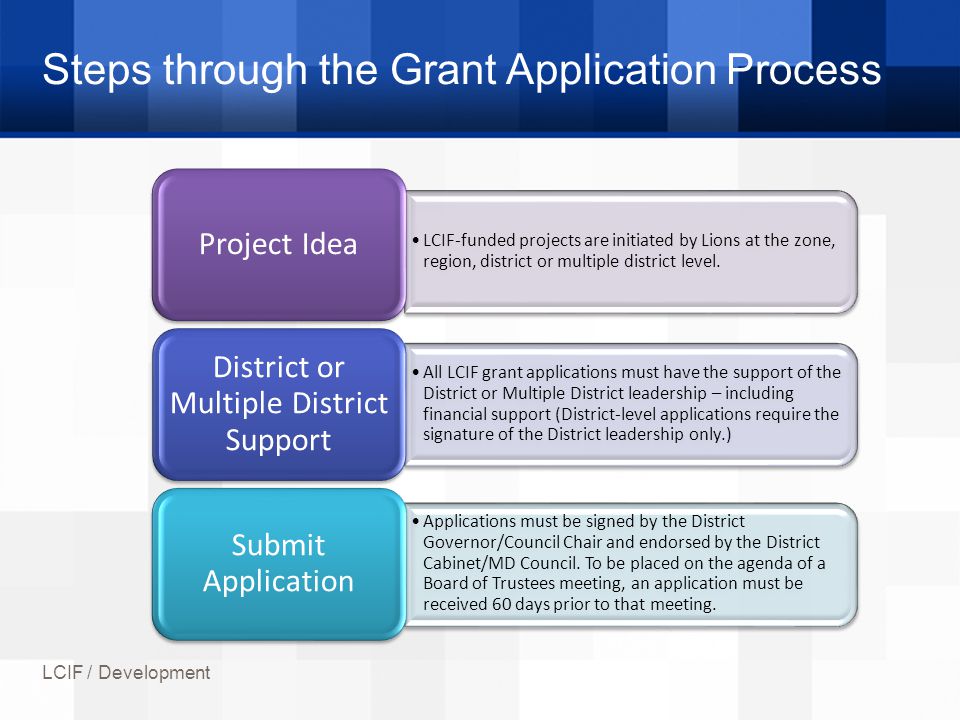 Steps through the Grant Application Process

Project Idea

• LCIF-funded projects are initiated by Lions at the zone, region, district or multiple district level.

District or Multiple District Support

• All LCIF grant applications must have the support of the District or Multiple District leadership – including financial support (District-level applications require the signature of the District leadership only.)

Submit Application

• Applications must be signed by the District Governor/Council Chair and endorsed by the District Cabinet/MD Council. To be placed on the agenda of a Board of Trustees meeting, an application must be received 60 days prior to that meeting.

LCIF / Development